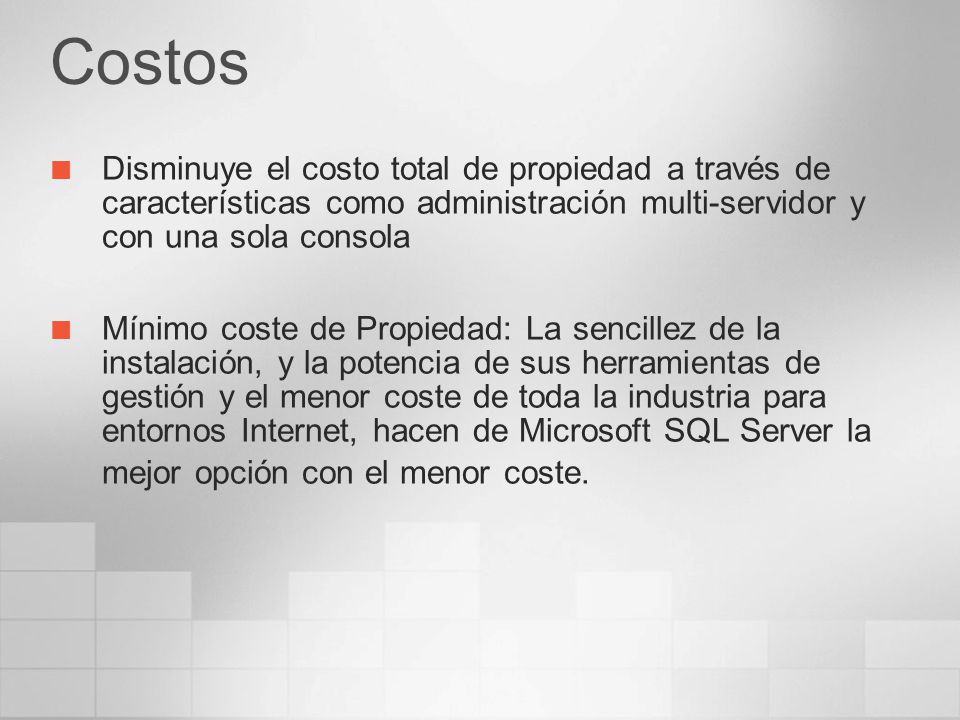 Costos

Disminuye el costo total de propiedad a través de características como administración multi-servidor y con una sola consola

Mínimo coste de Propiedad: La sencillez de la instalación, y la potencia de sus herramientas de gestión y el menor coste de toda la industria para entornos Internet, hacen de Microsoft SQL Server la mejor opción con el menor coste.